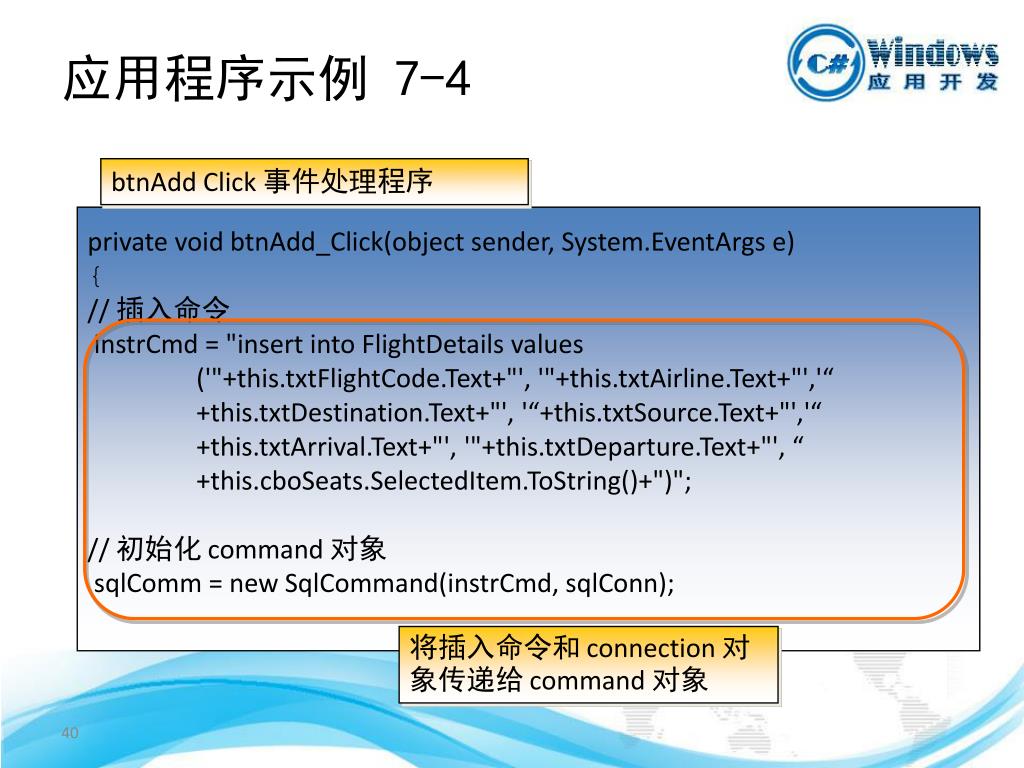 应用程序示例 7-4

C# Windows 应用开发

btnAdd Click 事件处理程序

private void btnAdd_Click(object sender, System.EventArgs e)
{
// 插入命令
instrCmd = "insert into FlightDetails values ('"+this.txtFlightCode.Text+"', '"+this.txtAirline.Text+"','“ +this.txtDestination.Text+"', '“+this.txtSource.Text+"','“ +this.txtArrival.Text+"', '"+this.txtDeparture.Text+"', “ +this.cboSeats.SelectedItem.ToString()+")";

// 初始化 command 对象
sqlComm = new SqlCommand(instrCmd, sqlConn);

将插入命令和 connection 对象传递给 command 对象

40